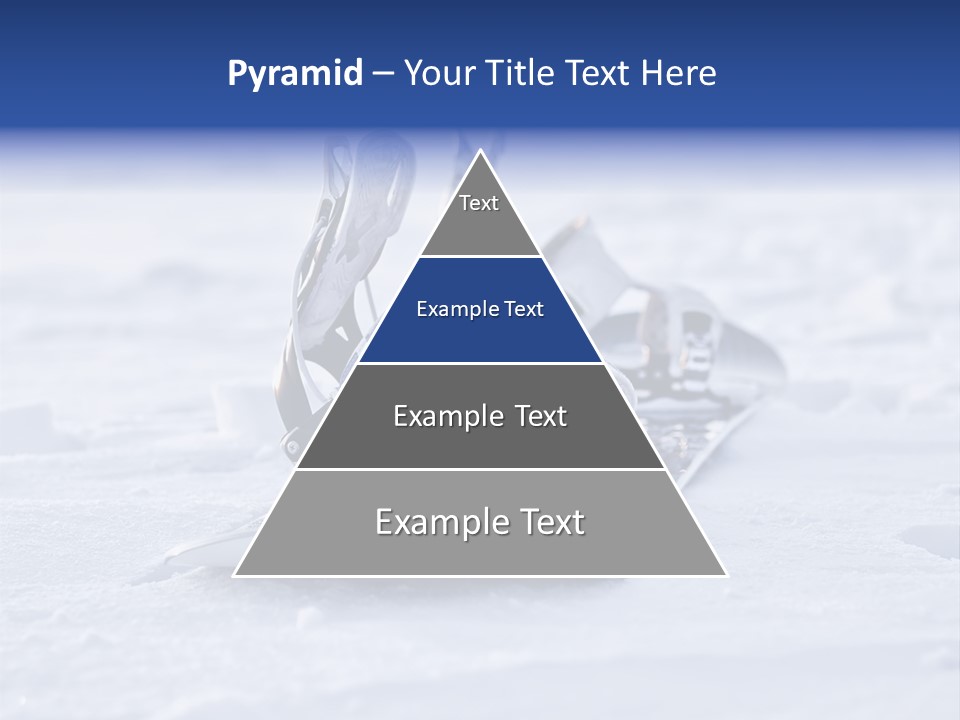 Pyramid – Your Title Text Here

Text

Example Text

Example Text

Example Text